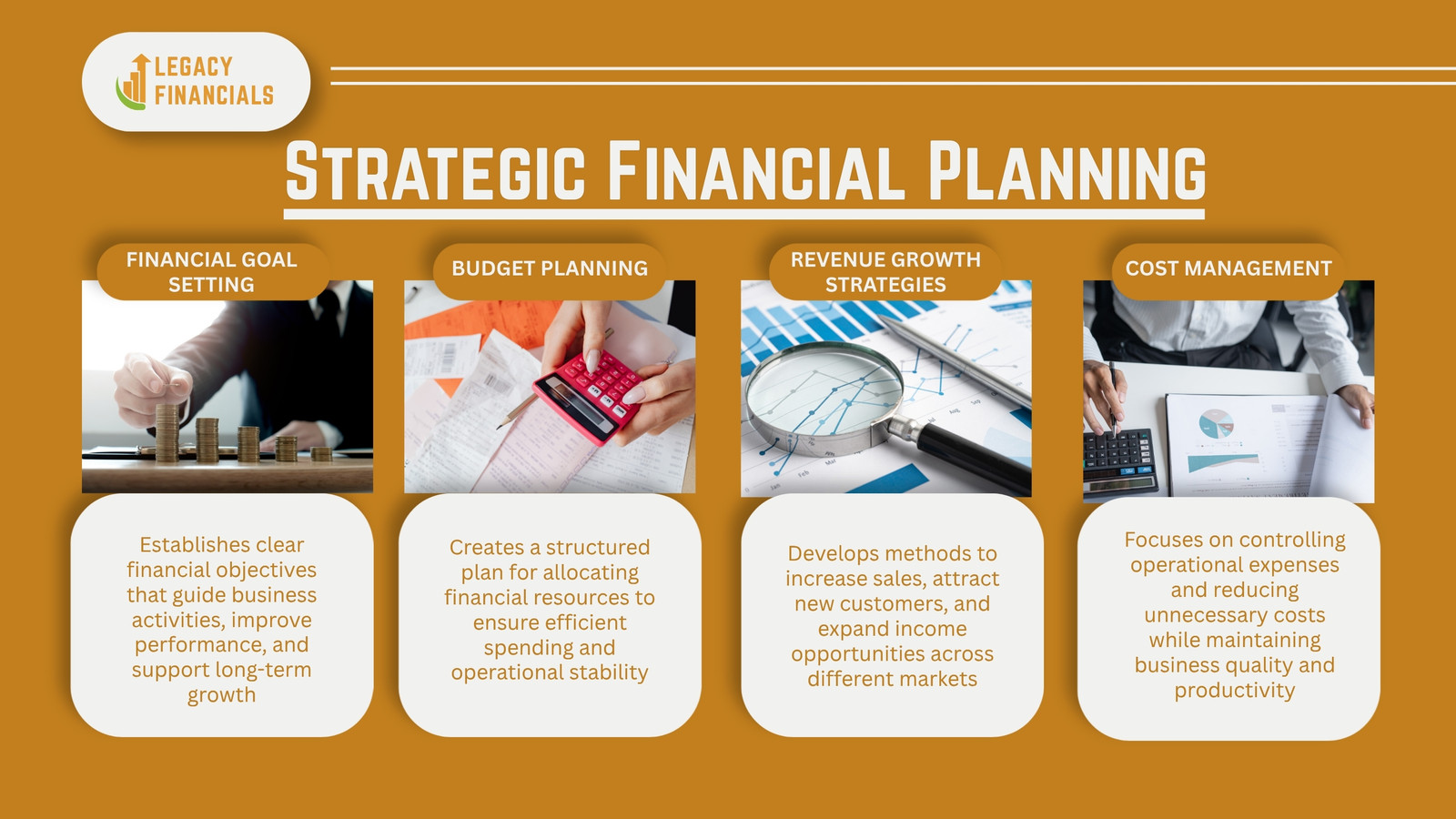 LEGACY FINANCIALS

STRATEGIC FINANCIAL PLANNING

FINANCIAL GOAL SETTING

Establishes clear financial objectives that guide business activities, improve performance, and support long-term growth

BUDGET PLANNING

Creates a structured plan for allocating financial resources to ensure efficient spending and operational stability

REVENUE GROWTH STRATEGIES

Develops methods to increase sales, attract new customers, and expand income opportunities across different markets

COST MANAGEMENT

Focuses on controlling operational expenses and reducing unnecessary costs while maintaining business quality and productivity